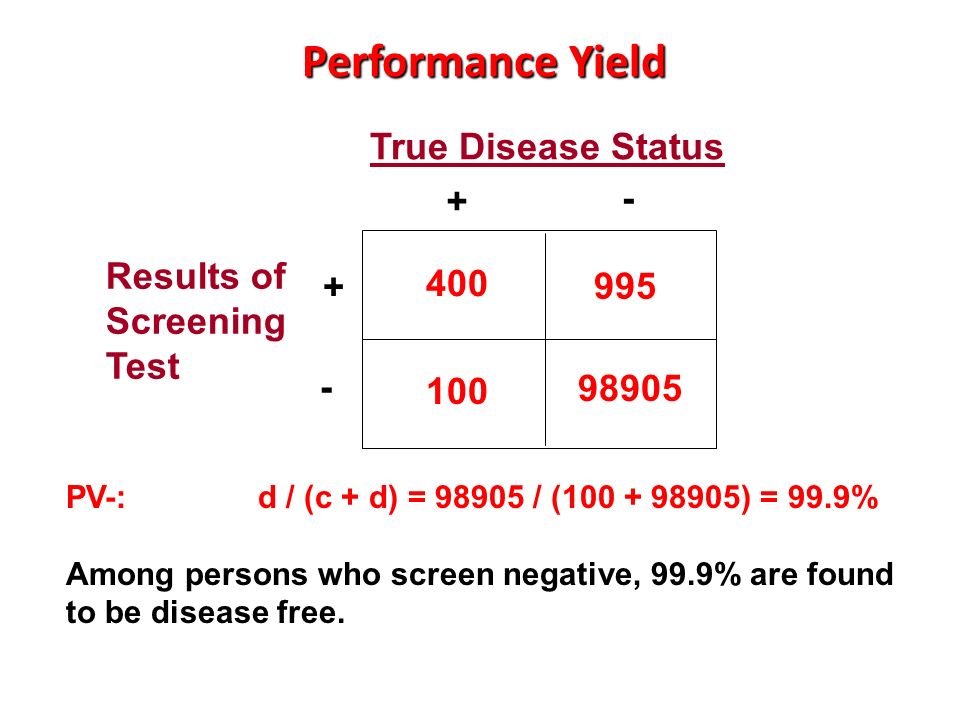 Performance Yield

True Disease Status

Results of Screening Test

| | + | - |
|---|---|---|
| + | 400 | 995 |
| - | 100 | 98905 |

PV-: d / (c + d) = 98905 / (100 + 98905) = 99.9%

Among persons who screen negative, 99.9% are found to be disease free.